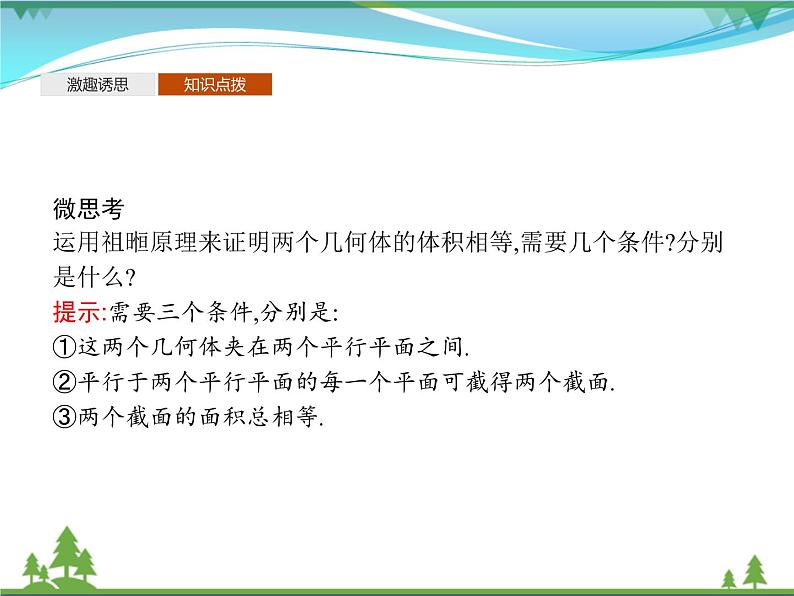 激趣诱思
知识点拨

微思考
运用祖暅原理来证明两个几何体的体积相等,需要几个条件?分别是什么?
提示:需要三个条件,分别是:
①这两个几何体夹在两个平行平面之间.
②平行于两个平行平面的每一个平面可截得两个截面.
③两个截面的面积总相等.